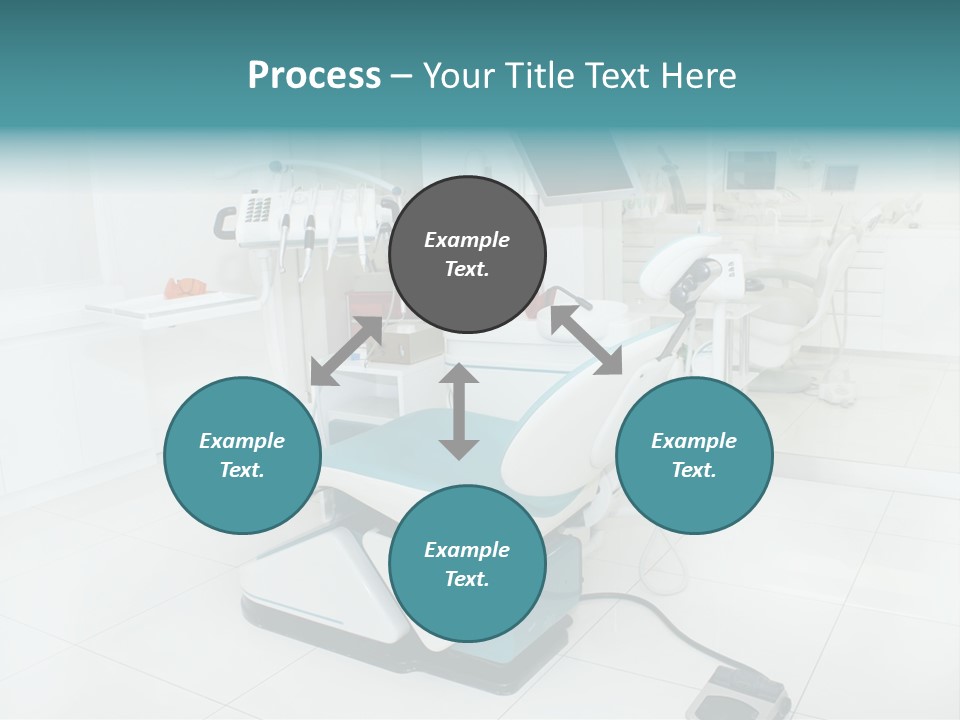 Process – Your Title Text Here

Example Text.

Example Text.

Example Text.

Example Text.